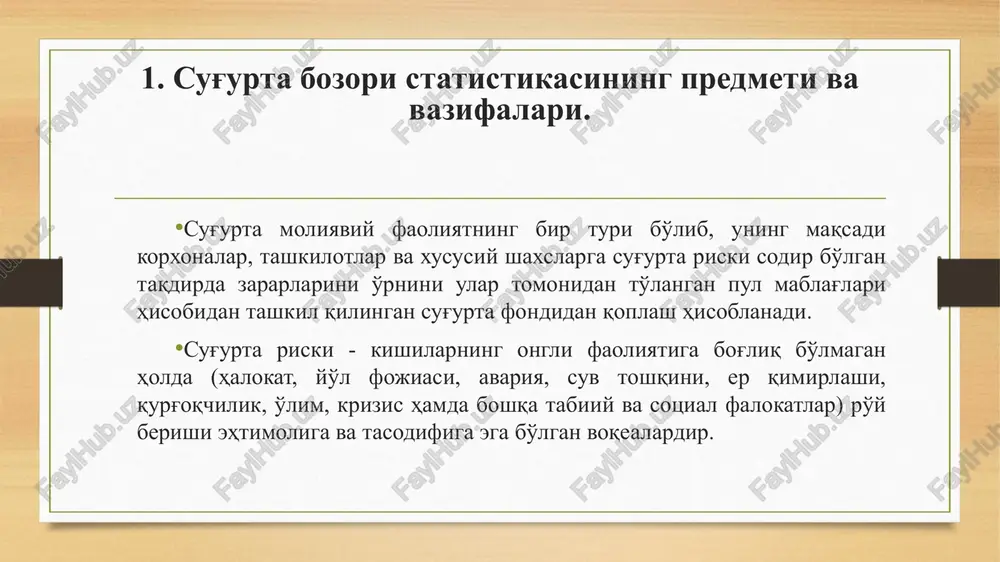 1. Суғурта бозори статистикасининг предмети ва вазифалари.

•Суғурта молиявий фаолиятнинг бир тури бўлиб, унинг мақсади корхоналар, ташкилотлар ва хусусий шахсларга суғурта риски содир бўлган тақдирда зарарларини ўрнини улар томонидан тўланган пул маблағлари ҳисобидан ташкил қилинган суғурта фондидан қоплаш ҳисобланади.

•Суғурта риски - кишиларнинг онгли фаолиятига боғлиқ бўлмаган ҳолда (ҳалокат, йўл фожиаси, авария, сув тошқини, ер қимирлаши, қурғоқчилик, ўлим, кризис ҳамда бошқа табиий ва социал фалокатлар) рўй бериши эҳтимолига ва тасодифига эга бўлган воқеалардир.

FaylHub.uz